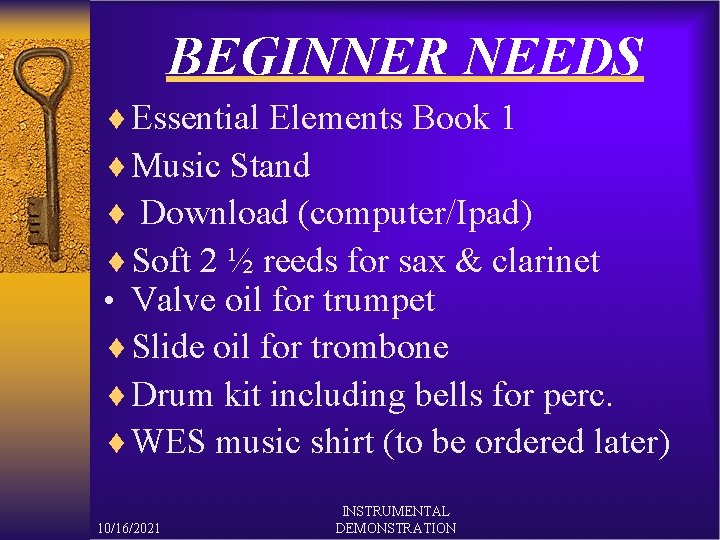 BEGINNER NEEDS

♦ Essential Elements Book 1
♦ Music Stand
♦ Download (computer/Ipad)
♦ Soft 2 ½ reeds for sax & clarinet
• Valve oil for trumpet
♦ Slide oil for trombone
♦ Drum kit including bells for perc.
♦ WES music shirt (to be ordered later)

10/16/2021

INSTRUMENTAL DEMONSTRATION